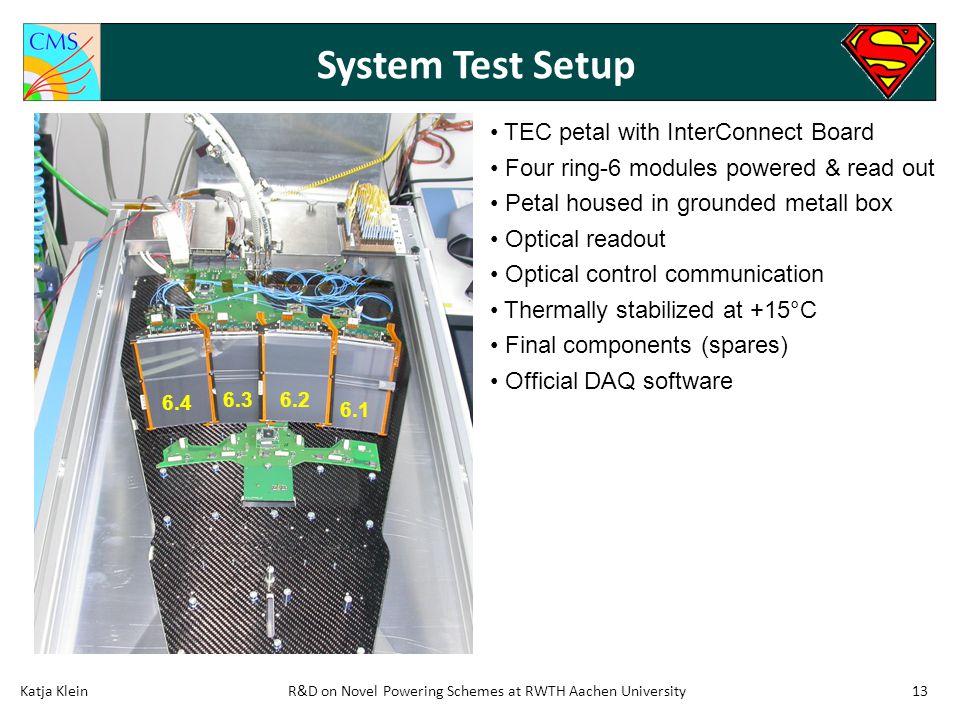 CMS

System Test Setup

S

6.4
6.3
6.2
6.1

• TEC petal with InterConnect Board
• Four ring-6 modules powered & read out
• Petal housed in grounded metall box
• Optical readout
• Optical control communication
• Thermally stabilized at +15°C
• Final components (spares)
• Official DAQ software

Katja Klein
R&D on Novel Powering Schemes at RWTH Aachen University
13